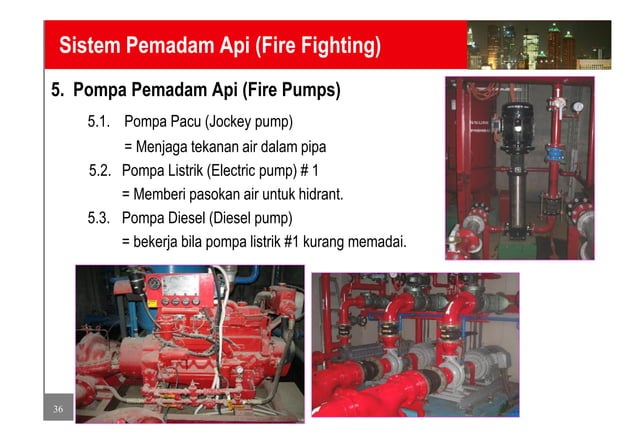 Sistem Pemadam Api (Fire Fighting)

5. Pompa Pemadam Api (Fire Pumps)

5.1. Pompa Pacu (Jockey pump)
= Menjaga tekanan air dalam pipa

5.2. Pompa Listrik (Electric pump) # 1
= Memberi pasokan air untuk hidrant.

5.3. Pompa Diesel (Diesel pump)
= bekerja bila pompa listrik #1 kurang memadai.

36